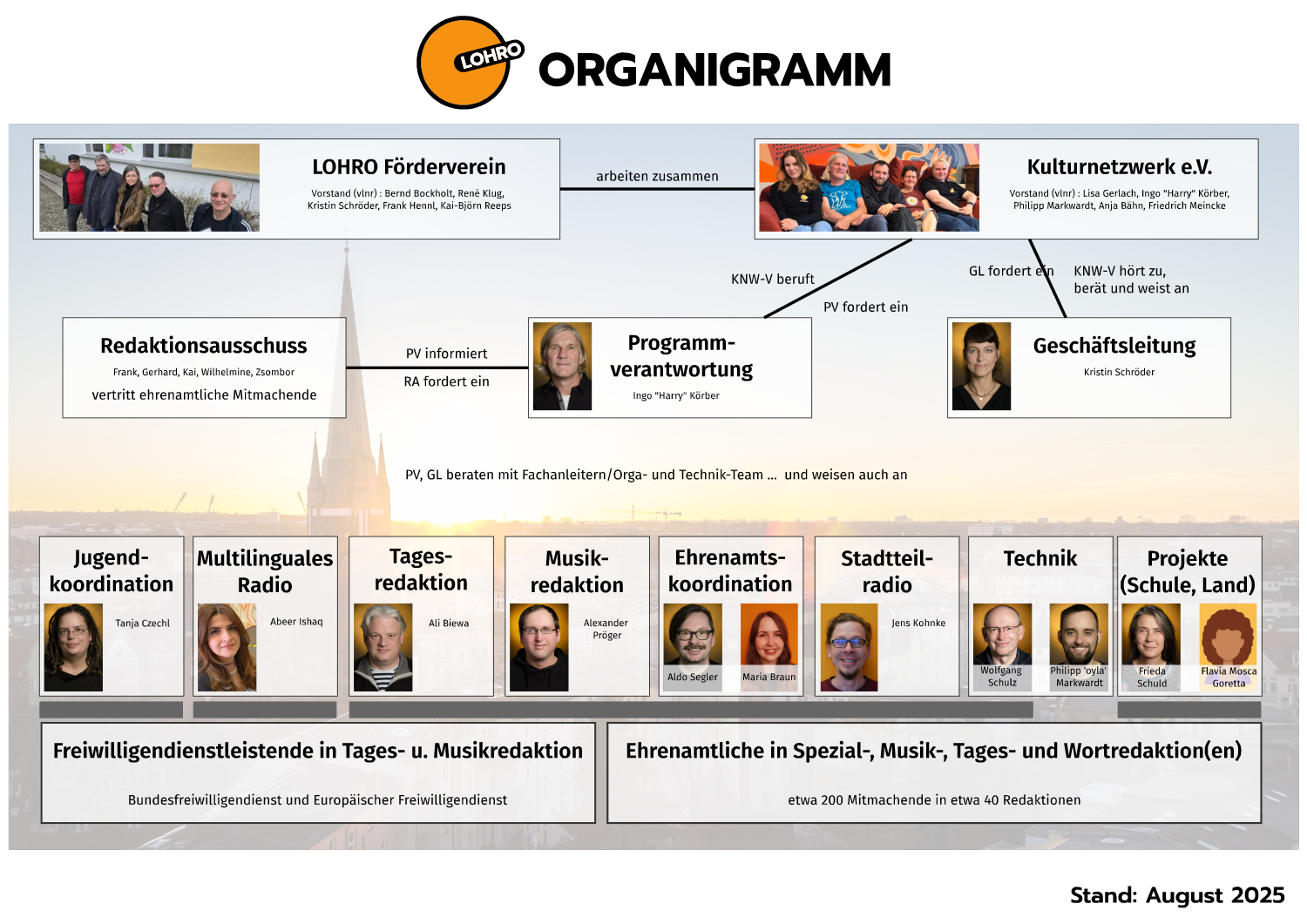 LOHRO ORGANIGRAMM

LOHRO Förderverein
Vorstand (vlnr) : Bernd Bockholt, René Klug, Kristin Schröder, Frank Hennl, Kai-Björn Reeps

arbeiten zusammen

Kulturnetzwerk e.V.
Vorstand (vlnr) : Lisa Gerlach, Ingo "Harry" Körber, Philipp Markwardt, Anja Bähn, Friedrich Meincke

KNW-V beruft

PV fordert ein

GL fordert ein

KNW-V hört zu, berät und weist an

Redaktionsausschuss
Frank, Gerhard, Kai, Wilhelmine, Zsombor
vertritt ehrenamtliche Mitmachende

PV informiert

RA fordert ein

Programm-verantwortung
Ingo "Harry" Körber

Geschäftsleitung
Kristin Schröder

PV, GL beraten mit Fachanleitern/Orga- und Technik-Team ... und weisen auch an

Jugend-koordination
Tanja Czechl

Multilinguales Radio
Abeer Ishaq

Tages-redaktion
Ali Biewa

Musik-redaktion
Alexander Pröger

Ehrenamts-koordination
Aldo Segler
Maria Braun

Stadtteil-radio
Jens Kohnke

Technik
Wolfgang Schulz
Philipp 'oyla' Markwardt

Projekte (Schule, Land)
Frieda Schuld
Flavia Mosca Goretta

Freiwilligendienstleistende in Tages- u. Musikredaktion
Bundesfreiwilligendienst und Europäischer Freiwilligendienst

Ehrenamtliche in Spezial-, Musik-, Tages- und Wortredaktion(en)
etwa 200 Mitmachende in etwa 40 Redaktionen

Stand: August 2025